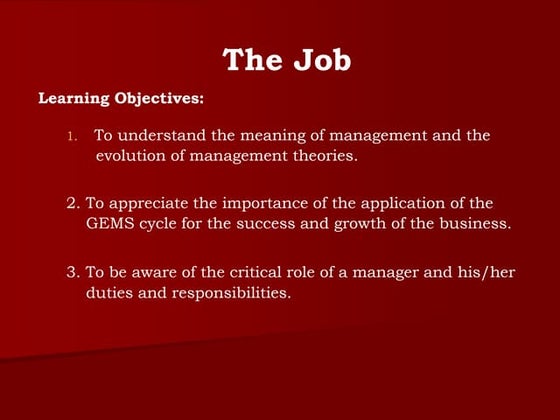 The Job

Learning Objectives:

1. To understand the meaning of management and the evolution of management theories.

2. To appreciate the importance of the application of the GEMS cycle for the success and growth of the business.

3. To be aware of the critical role of a manager and his/her duties and responsibilities.